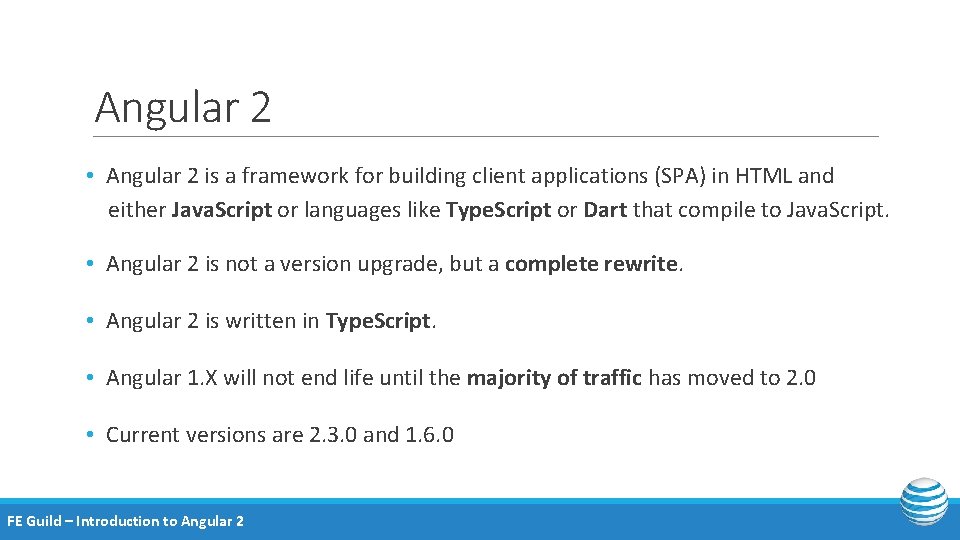 Angular 2

• Angular 2 is a framework for building client applications (SPA) in HTML and either Java.Script or languages like Type.Script or Dart that compile to Java.Script.

• Angular 2 is not a version upgrade, but a complete rewrite.

• Angular 2 is written in Type.Script.

• Angular 1.X will not end life until the majority of traffic has moved to 2.0

• Current versions are 2.3.0 and 1.6.0

FE Guild – Introduction to Angular 2